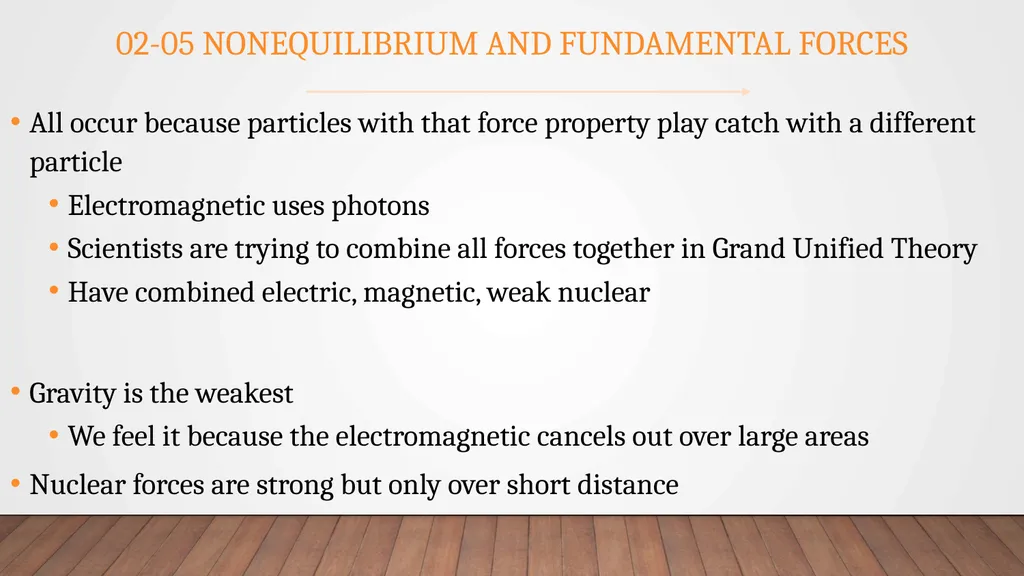 02-05 NONEQUILIBRIUM AND FUNDAMENTAL FORCES

• All occur because particles with that force property play catch with a different particle
  • Electromagnetic uses photons
  • Scientists are trying to combine all forces together in Grand Unified Theory
  • Have combined electric, magnetic, weak nuclear

• Gravity is the weakest
  • We feel it because the electromagnetic cancels out over large areas
• Nuclear forces are strong but only over short distance